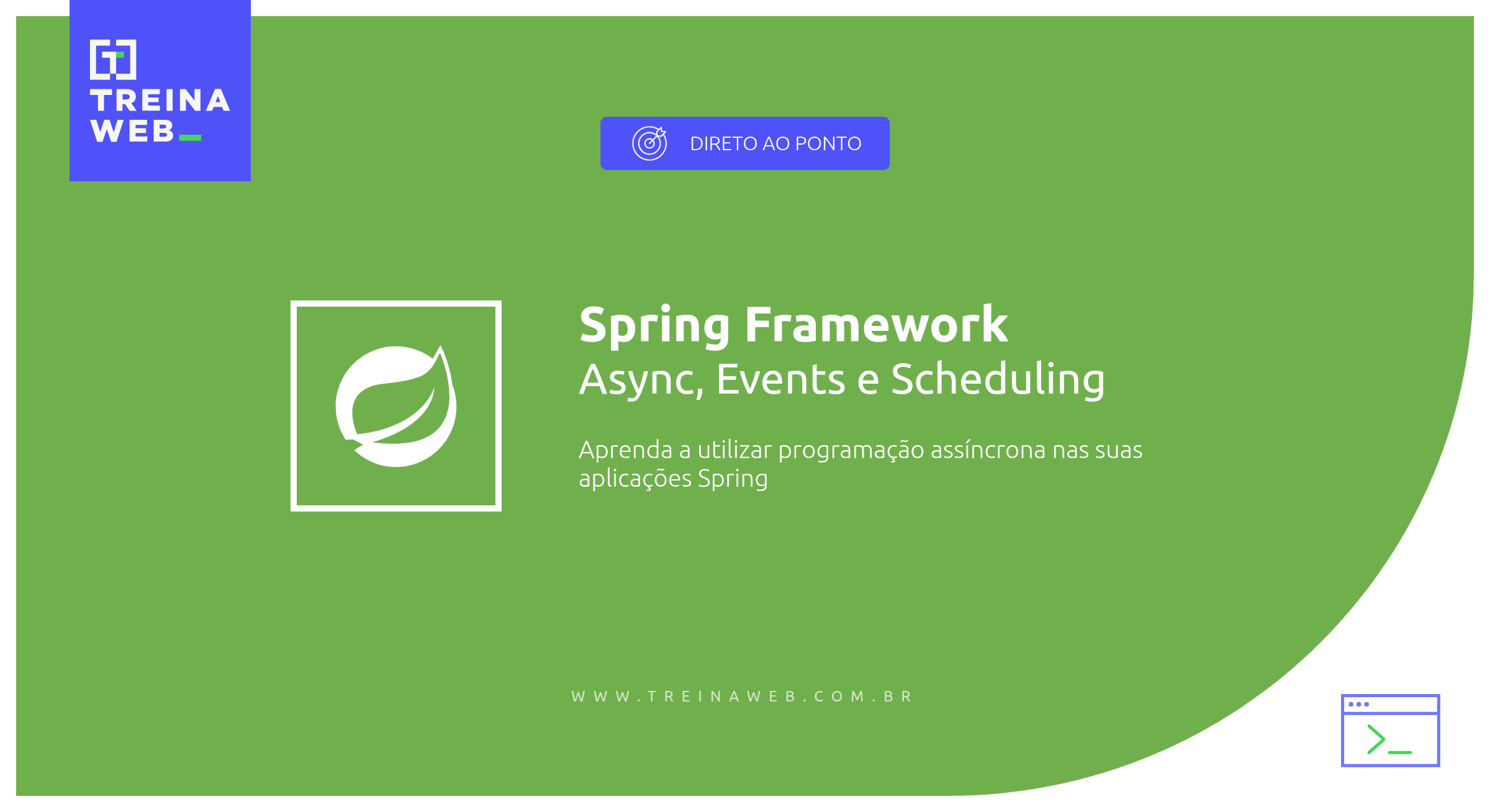 TREINA WEB_

DIRETO AO PONTO

Spring Framework
Async, Events e Scheduling

Aprenda a utilizar programação assíncrona nas suas aplicações Spring

WWW.TREINAWEB.COM.BR